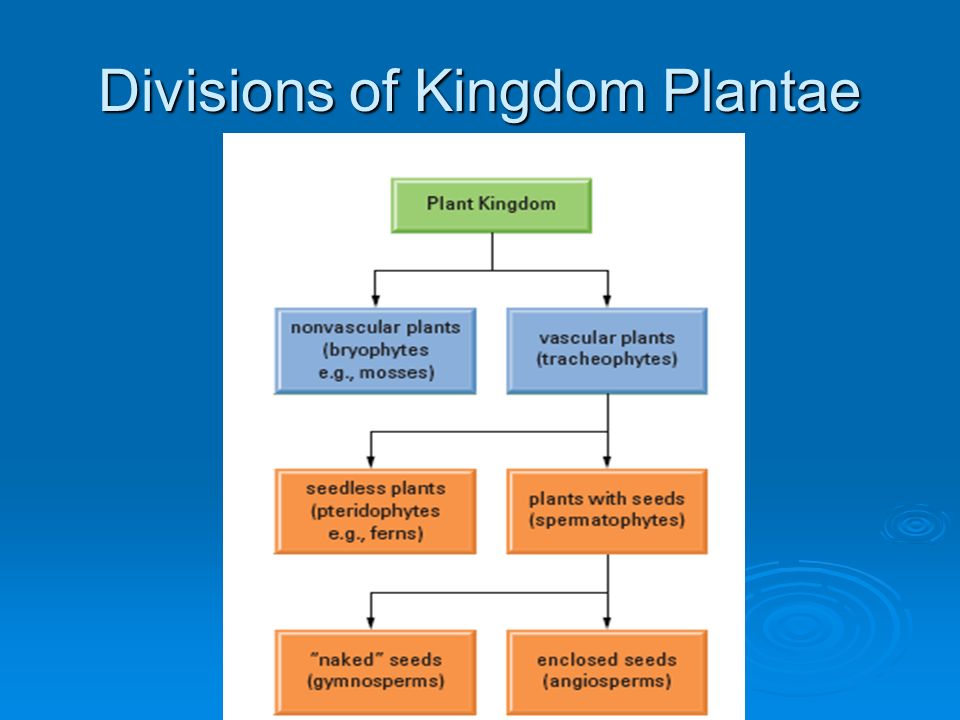 Divisions of Kingdom Plantae

Plant Kingdom

nonvascular plants (bryophytes e.g., mosses)

vascular plants (tracheophytes)

seedless plants (pteridophytes e.g., ferns)

plants with seeds (spermatophytes)

"naked" seeds (gymnosperms)

enclosed seeds (angiosperms)